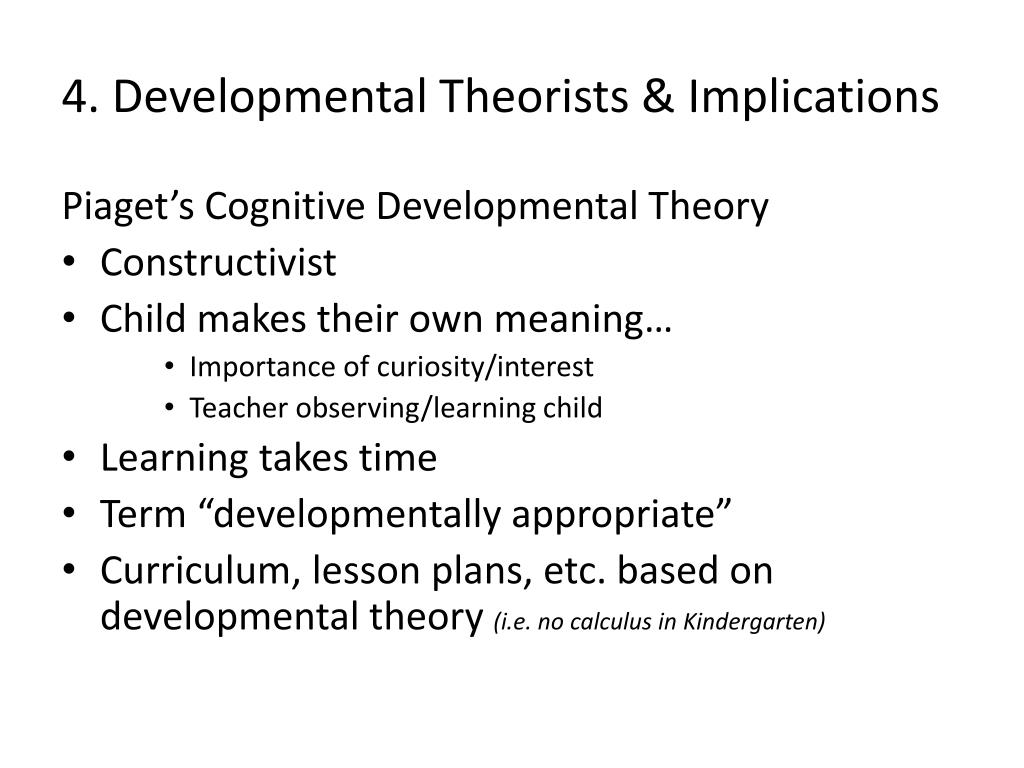 4. Developmental Theorists & Implications

Piaget’s Cognitive Developmental Theory
• Constructivist
• Child makes their own meaning…
  • Importance of curiosity/interest
  • Teacher observing/learning child
• Learning takes time
• Term “developmentally appropriate”
• Curriculum, lesson plans, etc. based on developmental theory (i.e. no calculus in Kindergarten)